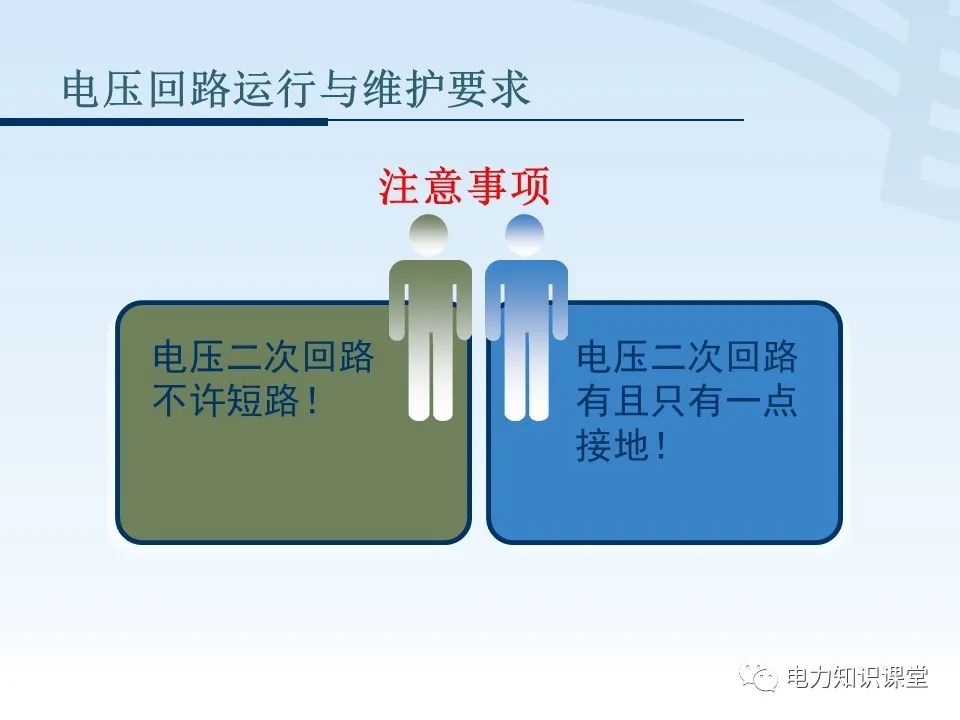 电压回路运行与维护要求

注意事项

电压二次回路不许短路！

电压二次回路有且只有一点接地！

电力知识课堂